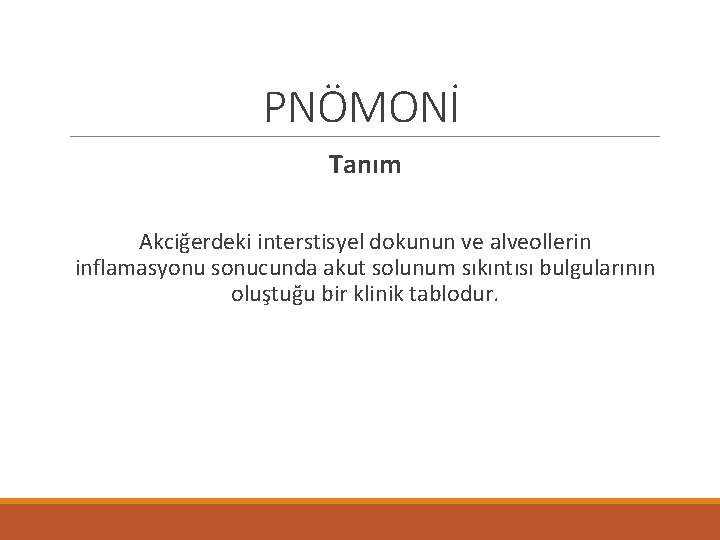 PNÖMONİ

Tanım

Akciğerdeki interstisyel dokunun ve alveollerin inflamasyonu sonucunda akut solunum sıkıntısı bulgularının oluştuğu bir klinik tablodur.